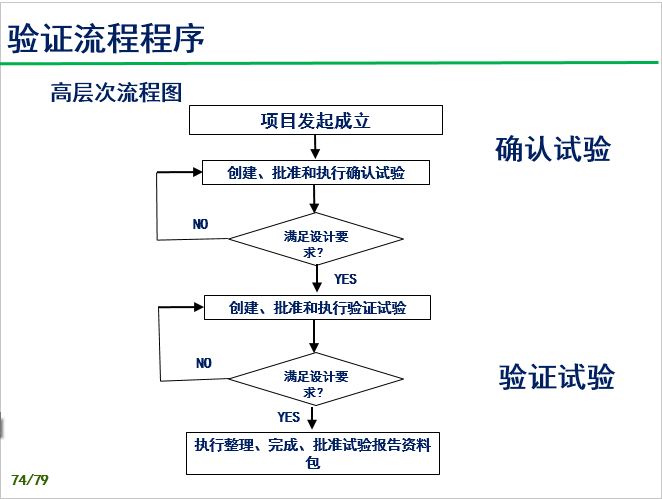 验证流程程序

高层次流程图

项目发起成立

确认试验

创建、批准和执行确认试验

NO

满足设计要求?

YES

创建、批准和执行验证试验

NO

满足设计要求?

验证试验

YES

执行整理、完成、批准试验报告资料包

74/79